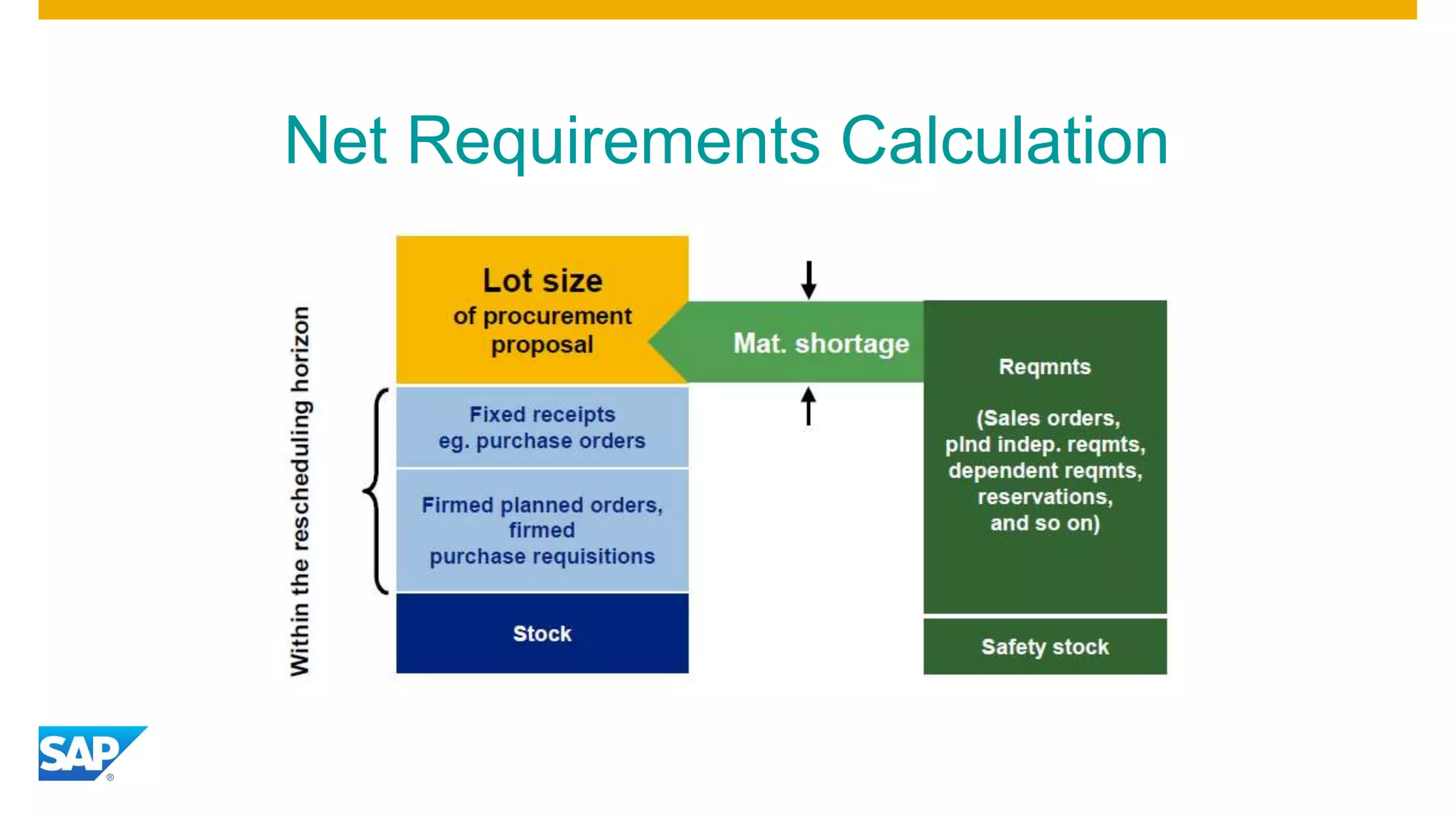 Net Requirements Calculation

Within the rescheduling horizon

Lot size
of procurement proposal

Fixed receipts
eg. purchase orders

Firmed planned orders, firmed purchase requisitions

Stock

Mat. shortage

Reqmnts

(Sales orders, plnd indep. reqmts, dependent reqmts, reservations, and so on)

Safety stock

SAP®